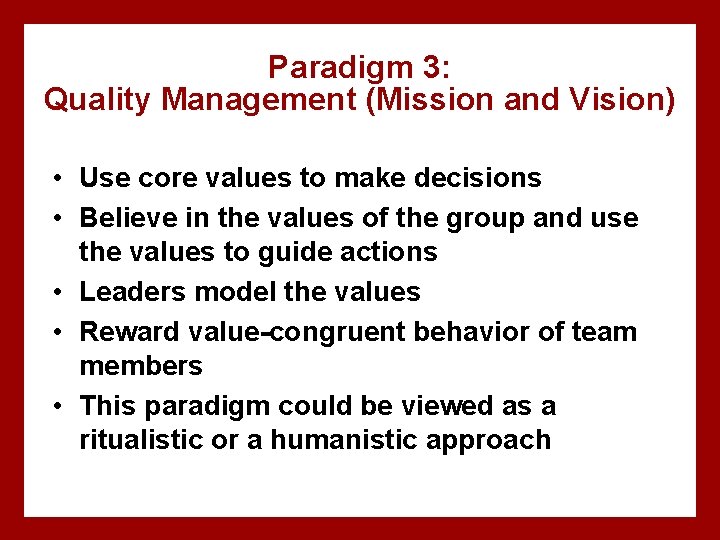 Paradigm 3:
Quality Management (Mission and Vision)

• Use core values to make decisions
• Believe in the values of the group and use the values to guide actions
• Leaders model the values
• Reward value-congruent behavior of team members
• This paradigm could be viewed as a ritualistic or a humanistic approach